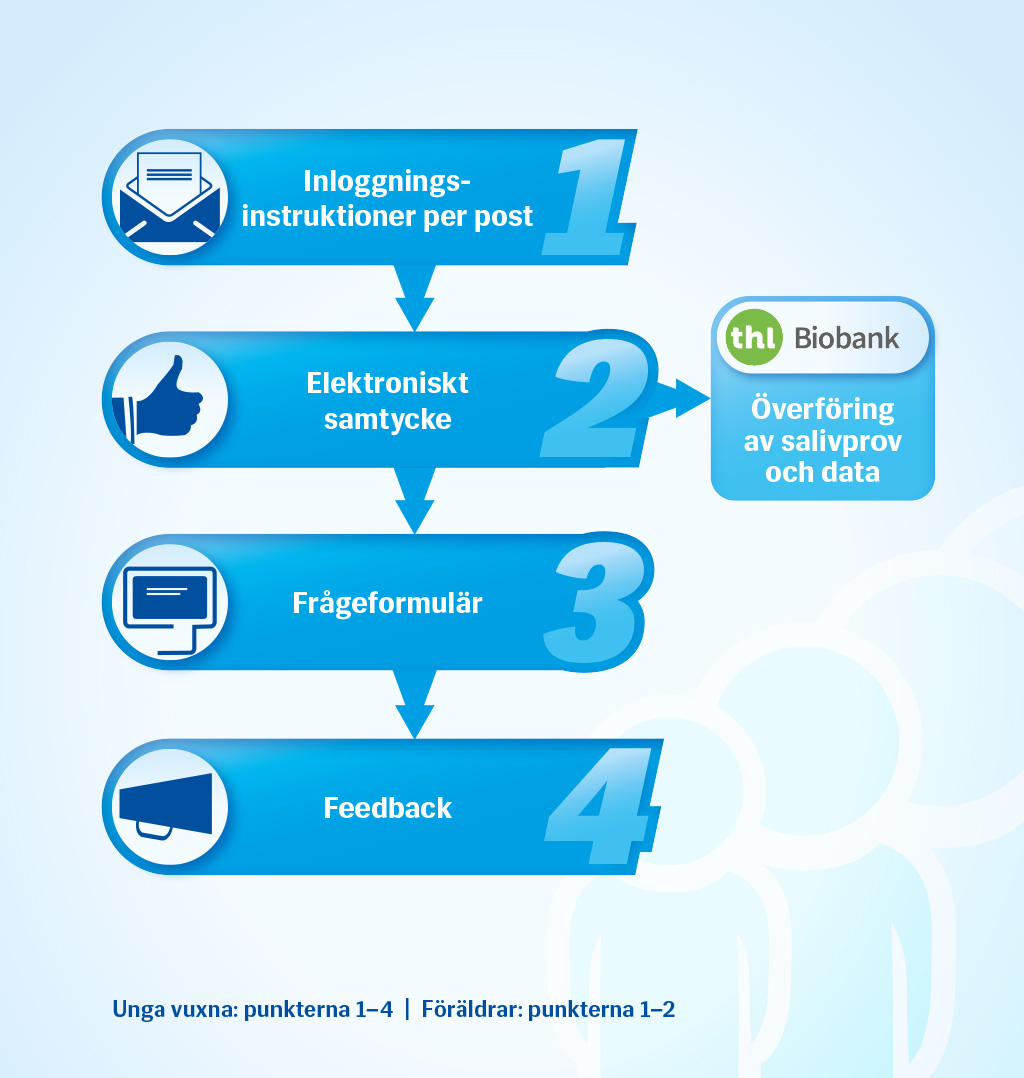 Inloggningsinstruktioner per post

1

Elektroniskt samtycke

2

thl Biobank

Överföring av salivprov och data

Frågeformulär

3

Feedback

4

Unga vuxna: punkterna 1–4 | Föräldrar: punkterna 1–2